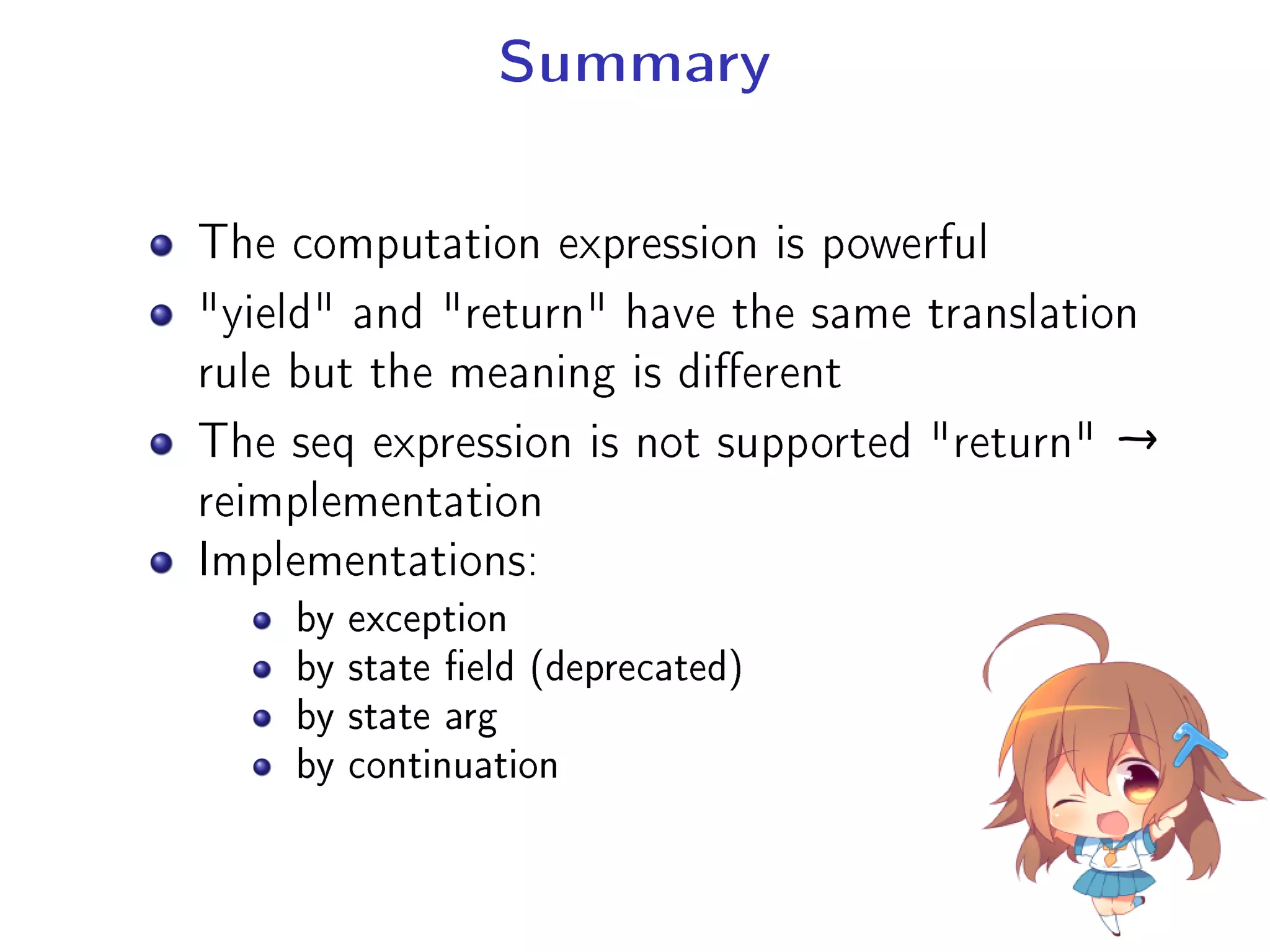 Summary

- The computation expression is powerful
- "yield" and "return" have the same translation rule but the meaning is different
- The seq expression is not supported "return" $\rightarrow$ reimplementation
- Implementations:
  - by exception
  - by state field (deprecated)
  - by state arg
  - by continuation